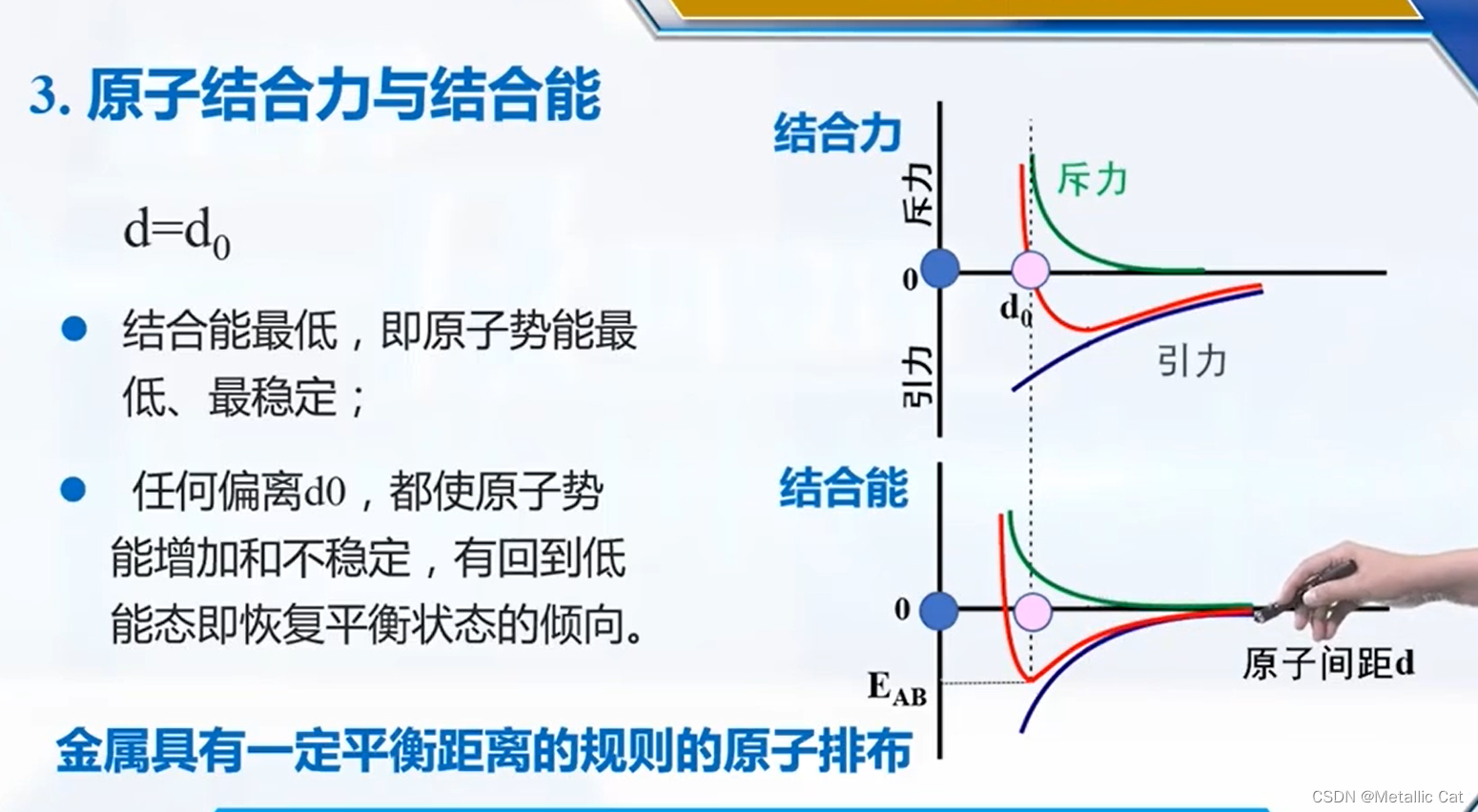 3. 原子结合力与结合能

$d=d_0$

● 结合能最低，即原子势能最低、最稳定；

● 任何偏离d0，都使原子势能增加和不稳定，有回到低能态即恢复平衡状态的倾向。

金属具有一定平衡距离的规则的原子排布

结合力

斥力

斥力

0

$d_0$

引力

引力

结合能

0

$E_{AB}$

原子间距d

CSDN @Metallic Cat